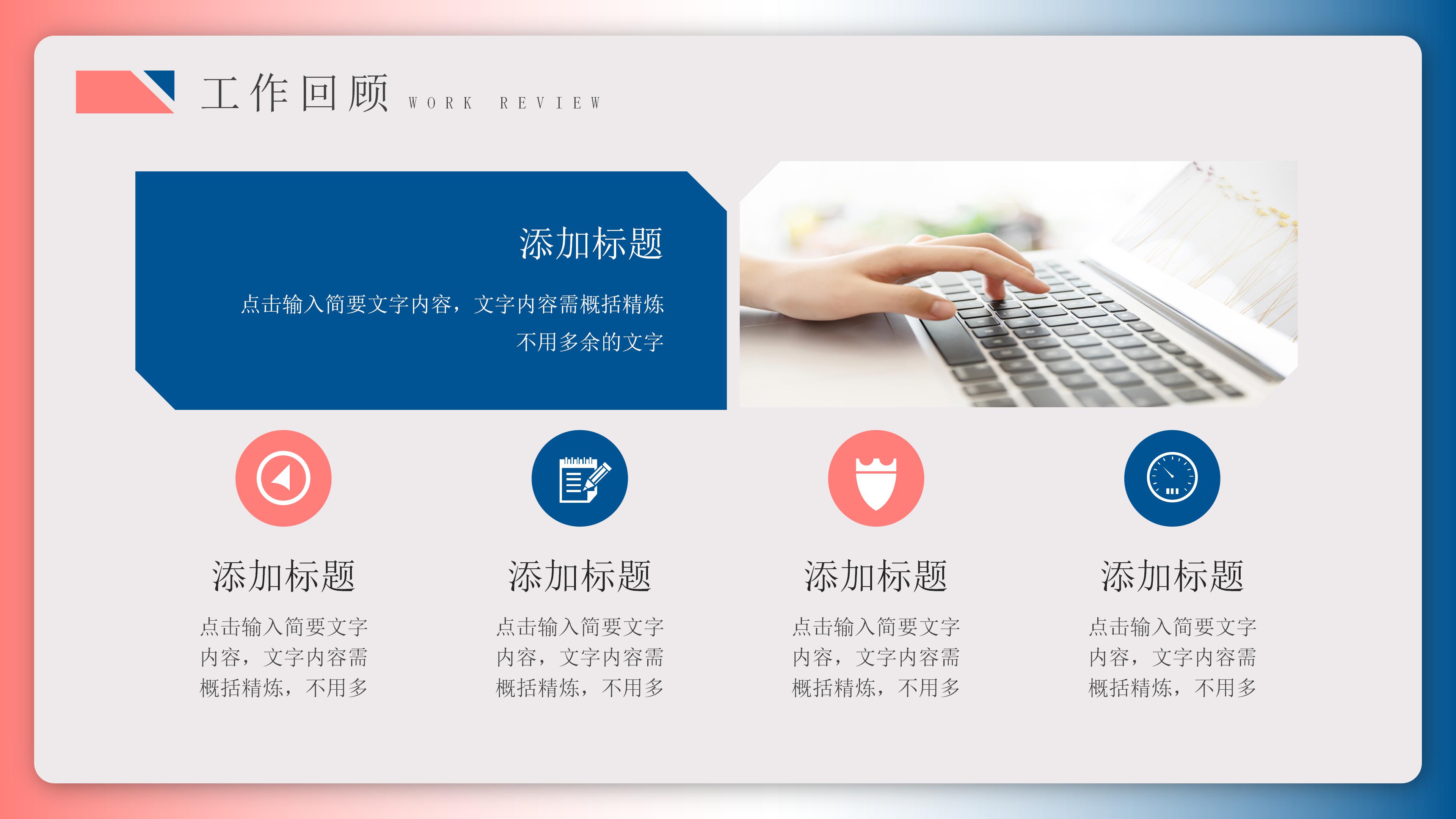 工作回顾 WORK REVIEW

添加标题

点击输入简要文字内容，文字内容需概括精炼不用多余的文字

添加标题

点击输入简要文字内容，文字内容需概括精炼，不用多

添加标题

点击输入简要文字内容，文字内容需概括精炼，不用多

添加标题

点击输入简要文字内容，文字内容需概括精炼，不用多

添加标题

点击输入简要文字内容，文字内容需概括精炼，不用多